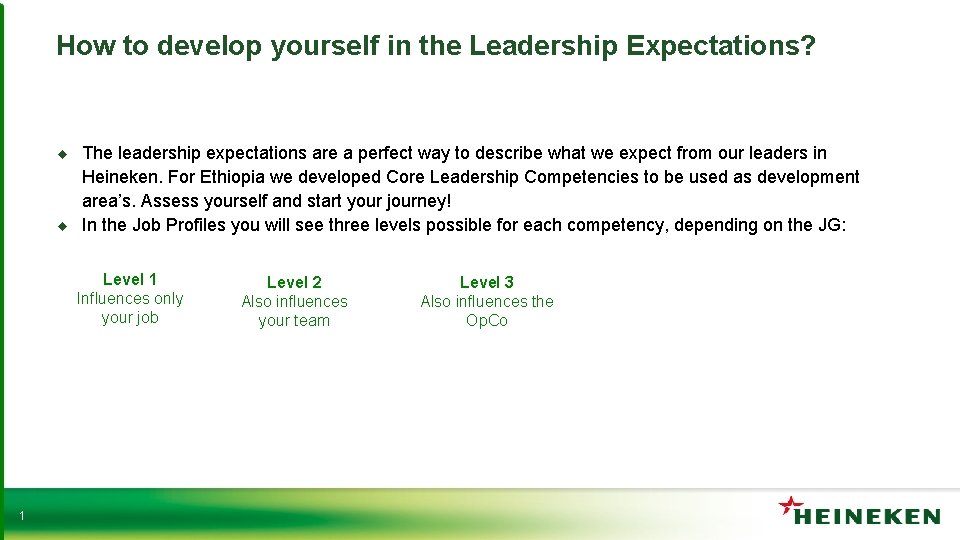 How to develop yourself in the Leadership Expectations?

The leadership expectations are a perfect way to describe what we expect from our leaders in Heineken. For Ethiopia we developed Core Leadership Competencies to be used as development area's. Assess yourself and start your journey!

In the Job Profiles you will see three levels possible for each competency, depending on the JG:

Level 1
Influences only your job

Level 2
Also influences your team

Level 3
Also influences the OpCo

1

HEINEKEN